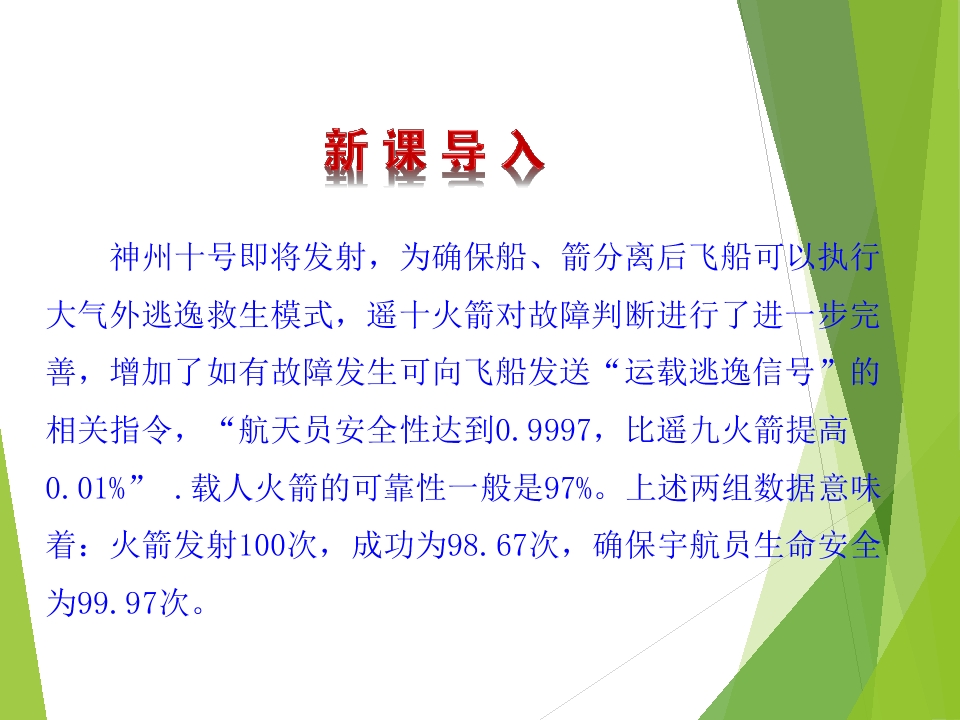 新课导入

神州十号即将发射，为确保船、箭分离后飞船可以执行大气外逃逸救生模式，遥十火箭对故障判断进行了进一步完善，增加了如有故障发生可向飞船发送“运载逃逸信号”的相关指令，“航天员安全性达到0.9997，比遥九火箭提高0.01%”.载人火箭的可靠性一般是97%。上述两组数据意味着：火箭发射100次，成功为98.67次，确保宇航员生命安全为99.97次。